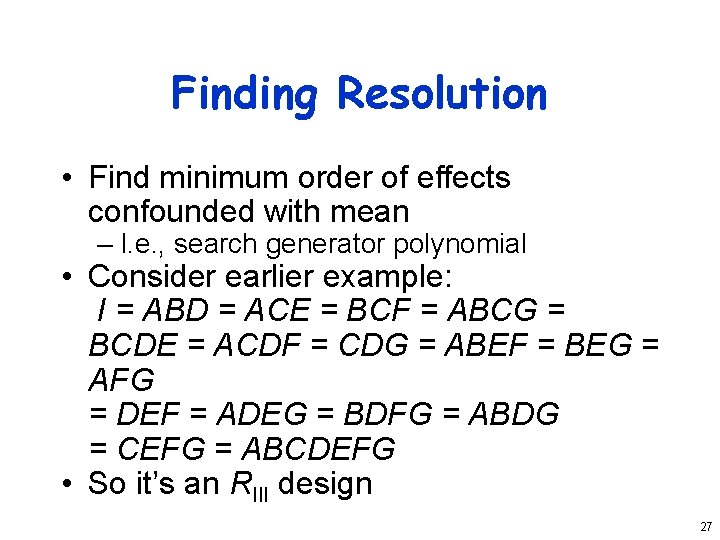 Finding Resolution

• Find minimum order of effects confounded with mean
– I.e., search generator polynomial
• Consider earlier example:
$I = ABD = ACE = BCF = ABCG = BCDE = ACDF = CDG = ABEF = BEG = AFG$
$= DEF = ADEG = BDFG = ABDG$
$= CEFG = ABCDEFG$
• So it's an $R_{III}$ design

27